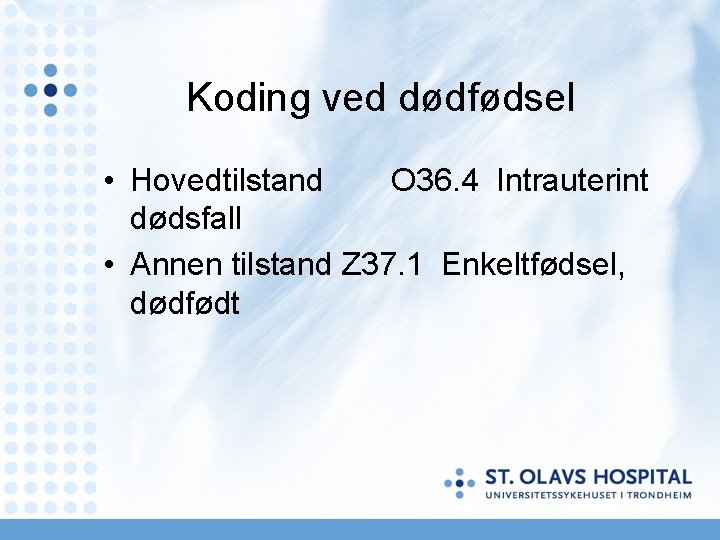 Koding ved dødfødsel

• Hovedtilstand O36.4 Intrauterint dødsfall
• Annen tilstand Z37.1 Enkeltfødsel, dødfødt

ST. OLAVS HOSPITAL
UNIVERSITETSSYKEHUSET I TRONDHEIM